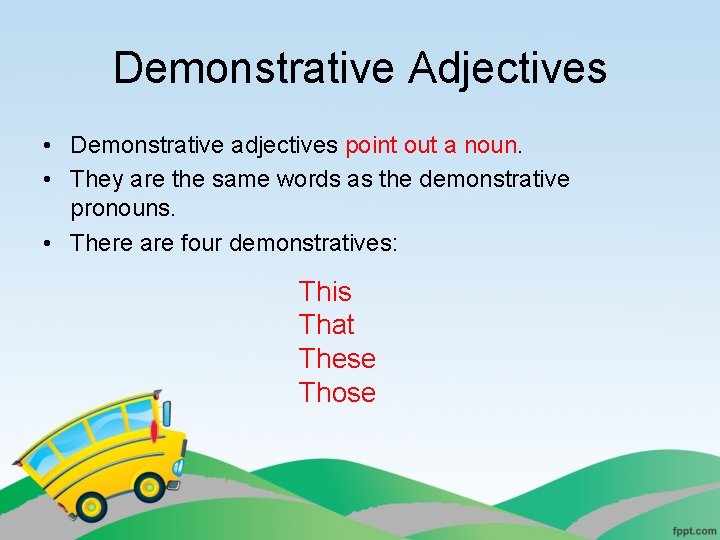 Demonstrative Adjectives

• Demonstrative adjectives point out a noun.
• They are the same words as the demonstrative pronouns.
• There are four demonstratives:

This
That
These
Those

fppt.com